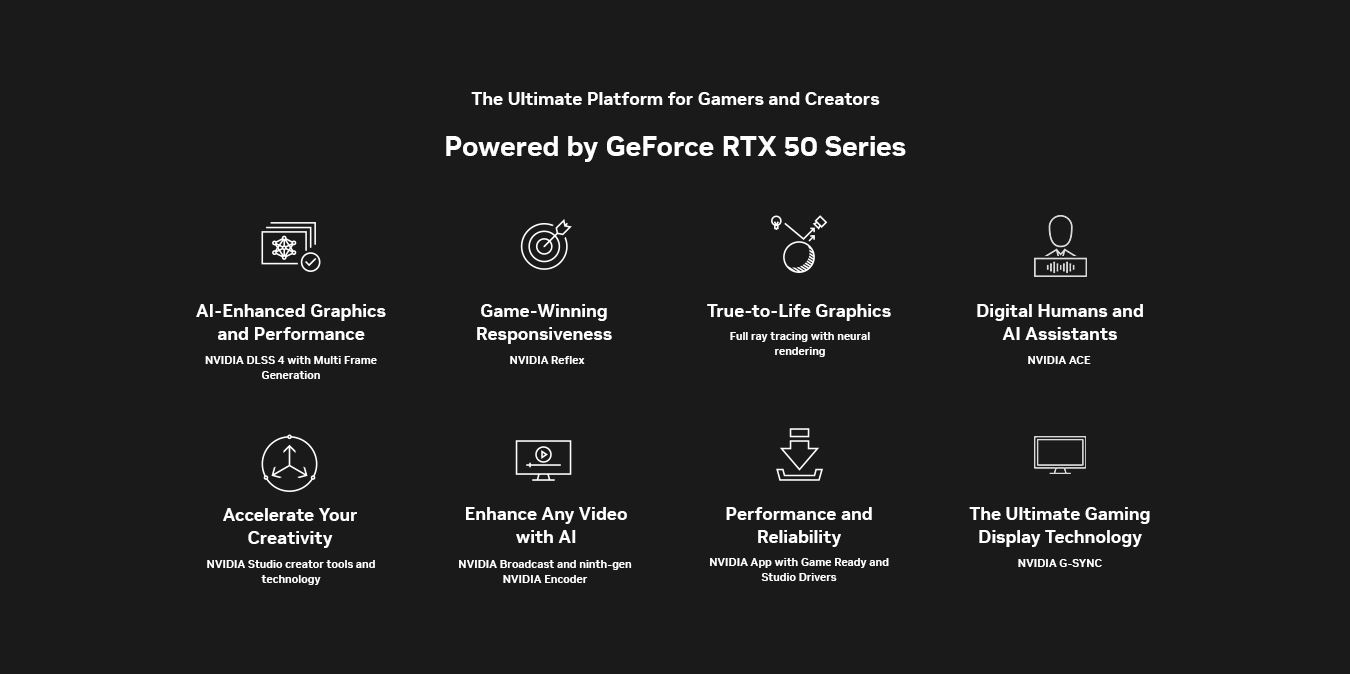 The Ultimate Platform for Gamers and Creators

Powered by GeForce RTX 50 Series

AI-Enhanced Graphics and Performance

NVIDIA DLSS 4 with Multi Frame Generation

Game-Winning Responsiveness

NVIDIA Reflex

True-to-Life Graphics

Full ray tracing with neural rendering

Digital Humans and AI Assistants

NVIDIA ACE

Accelerate Your Creativity

NVIDIA Studio creator tools and technology

Enhance Any Video with AI

NVIDIA Broadcast and ninth-gen NVIDIA Encoder

Performance and Reliability

NVIDIA App with Game Ready and Studio Drivers

The Ultimate Gaming Display Technology

NVIDIA G-SYNC